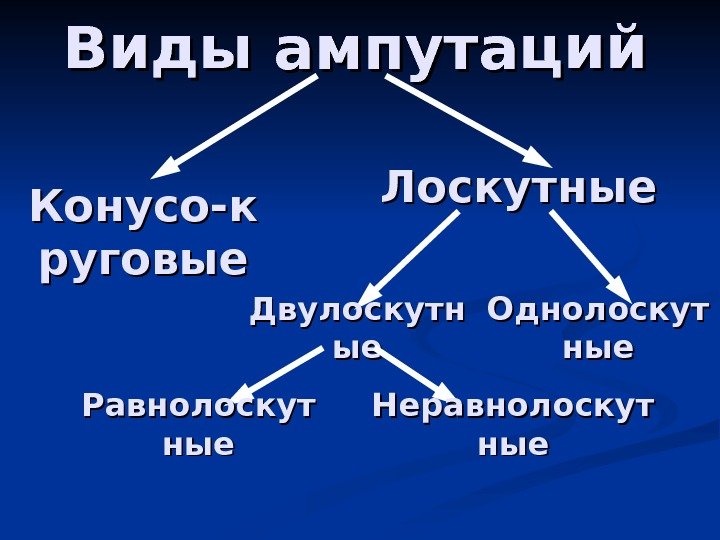 Виды ампутаций

Конусо-круговые

Лоскутные

Двулоскутные

Однолоскутные

Равнолоскутные

Неравнолоскутные